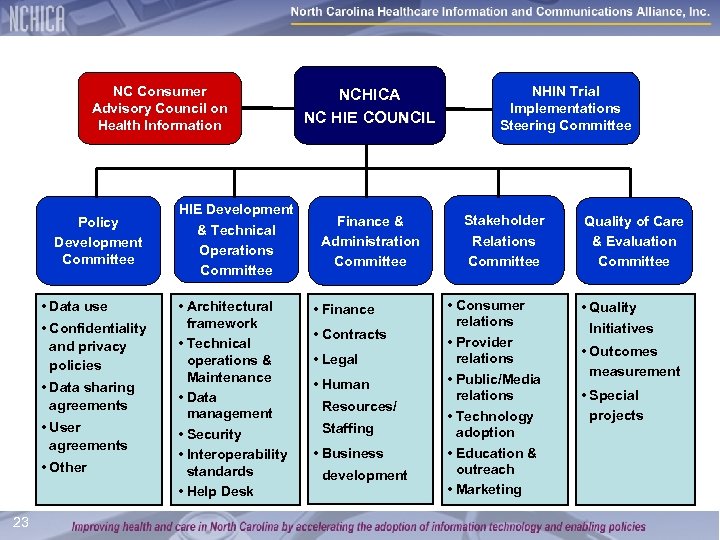 NCHICA

North Carolina Healthcare Information and Communications Alliance, Inc.

NC Consumer Advisory Council on Health Information

NCHICA
NC HIE COUNCIL

NHIN Trial Implementations Steering Committee

Policy Development Committee

HIE Development & Technical Operations Committee

Finance & Administration Committee

Stakeholder Relations Committee

Quality of Care & Evaluation Committee

• Data use
• Confidentiality and privacy policies
• Data sharing agreements
• User agreements
• Other

• Architectural framework
• Technical operations & Maintenance
• Data management
• Security
• Interoperability standards
• Help Desk

• Finance
• Contracts
• Legal
• Human Resources/ Staffing
• Business development

• Consumer relations
• Provider relations
• Public/Media relations
• Technology adoption
• Education & outreach
• Marketing

• Quality Initiatives
• Outcomes measurement
• Special projects

23

Improving health and care in North Carolina by accelerating the adoption of information technology and enabling policies